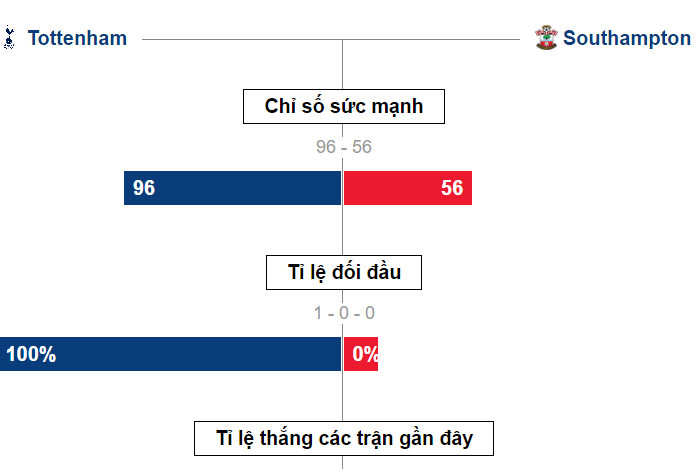 Tottenham

Southampton

Chỉ số sức mạnh

96 - 56

96

56

Tỉ lệ đối đầu

1 - 0 - 0

100%

0%

Tỉ lệ thắng các trận gần đây